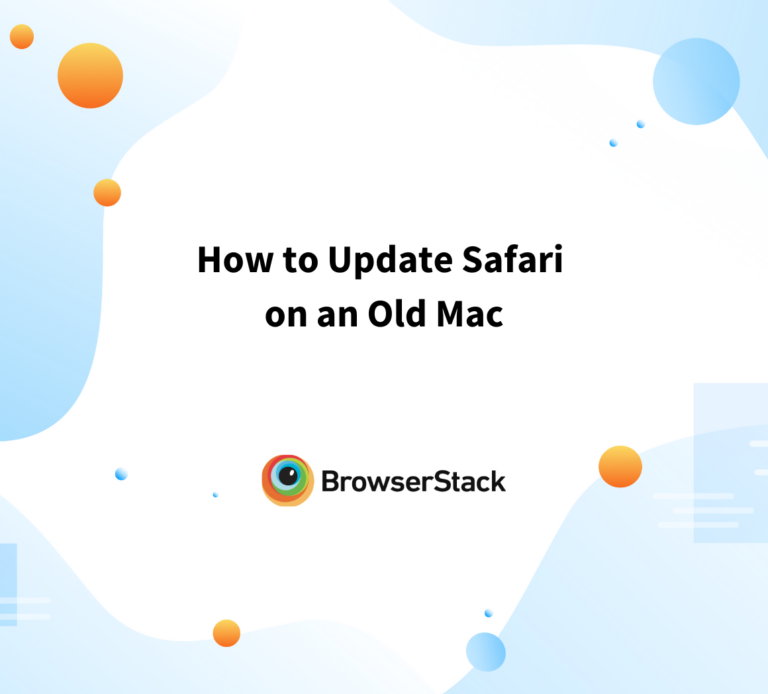 How to Update Safari on an Old Mac

BrowserStack